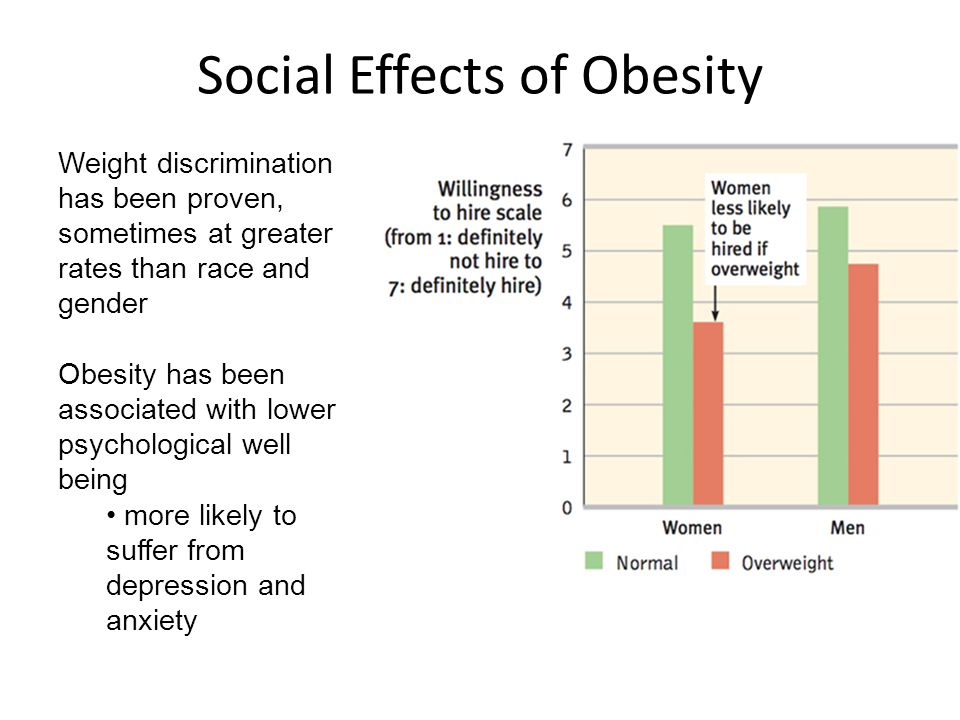 Social Effects of Obesity

Weight discrimination has been proven, sometimes at greater rates than race and gender

Obesity has been associated with lower psychological well being

• more likely to suffer from depression and anxiety

Willingness to hire scale (from 1: definitely not hire to 7: definitely hire)

7
6
5
4
3
2
1
0

Women less likely to be hired if overweight

Women
Men

Normal
Overweight